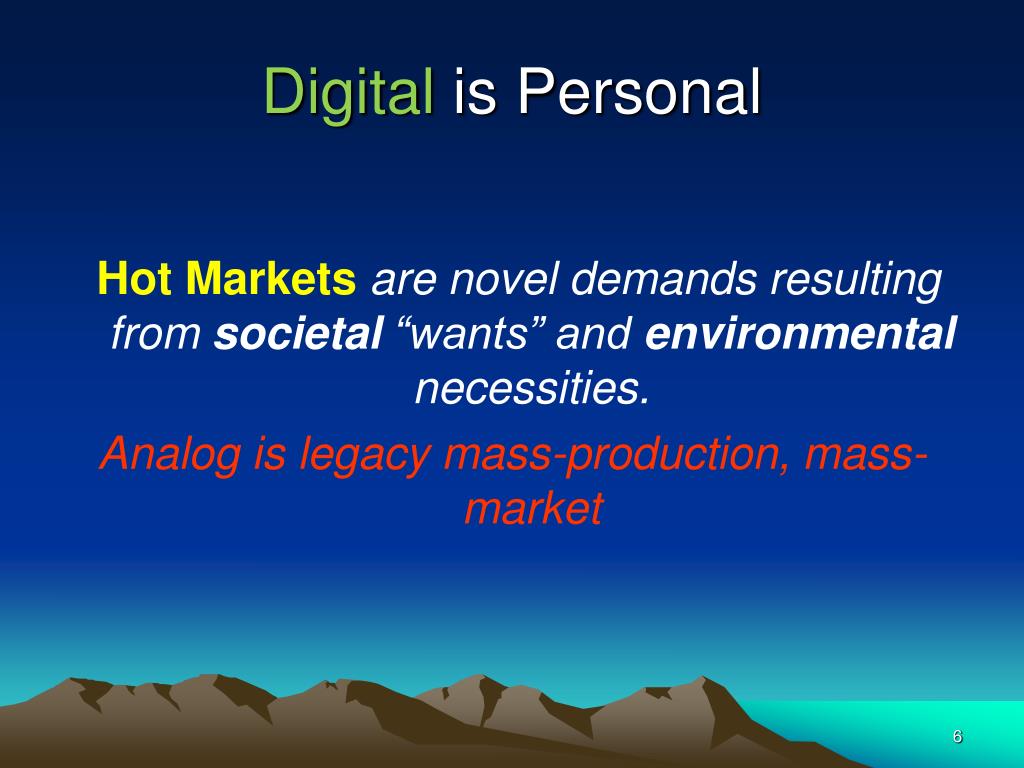 Digital is Personal

Hot Markets are novel demands resulting from societal “wants” and environmental necessities.

Analog is legacy mass-production, mass-market

6